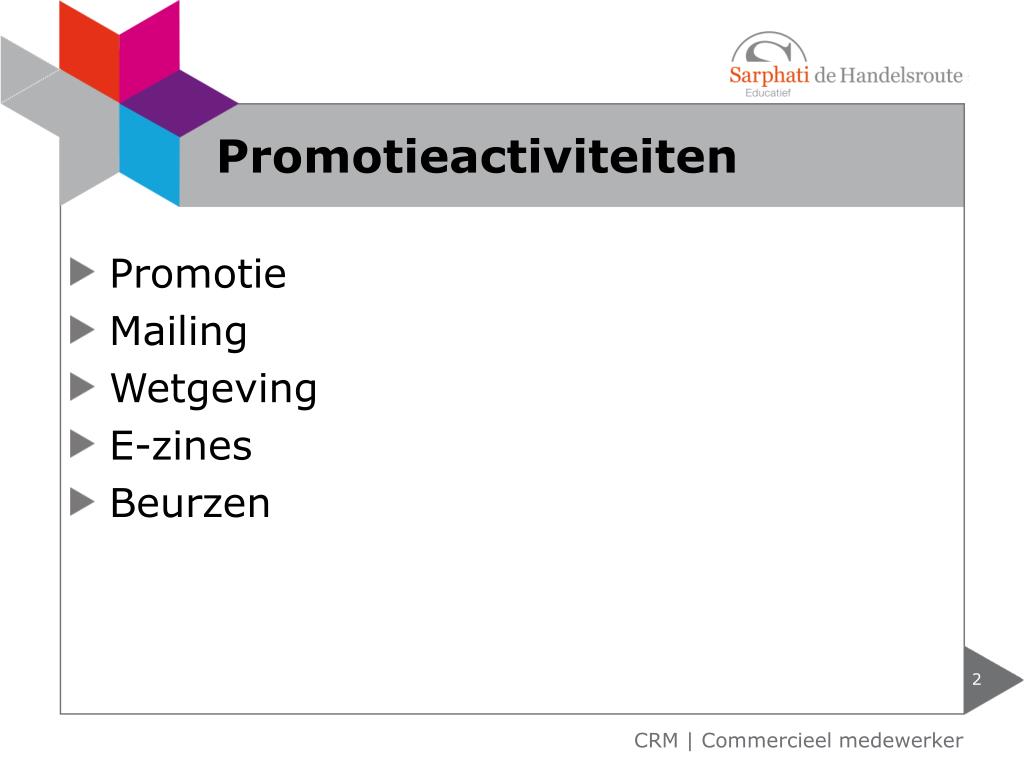 Sarphati de Handelsroute
Educatief

Promotieactiviteiten

Promotie
Mailing
Wetgeving
E-zines
Beurzen

2

CRM | Commercieel medewerker